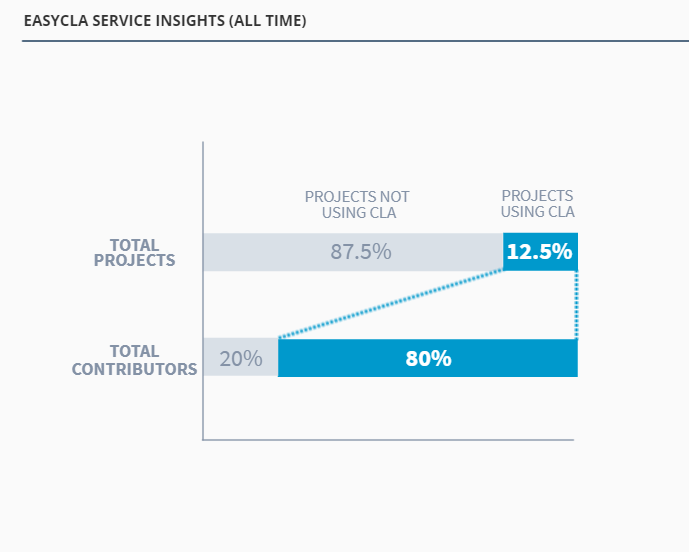 EASYCLA SERVICE INSIGHTS (ALL TIME)

PROJECTS NOT USING CLA

PROJECTS USING CLA

TOTAL PROJECTS

87.5%

12.5%

TOTAL CONTRIBUTORS

20%

80%